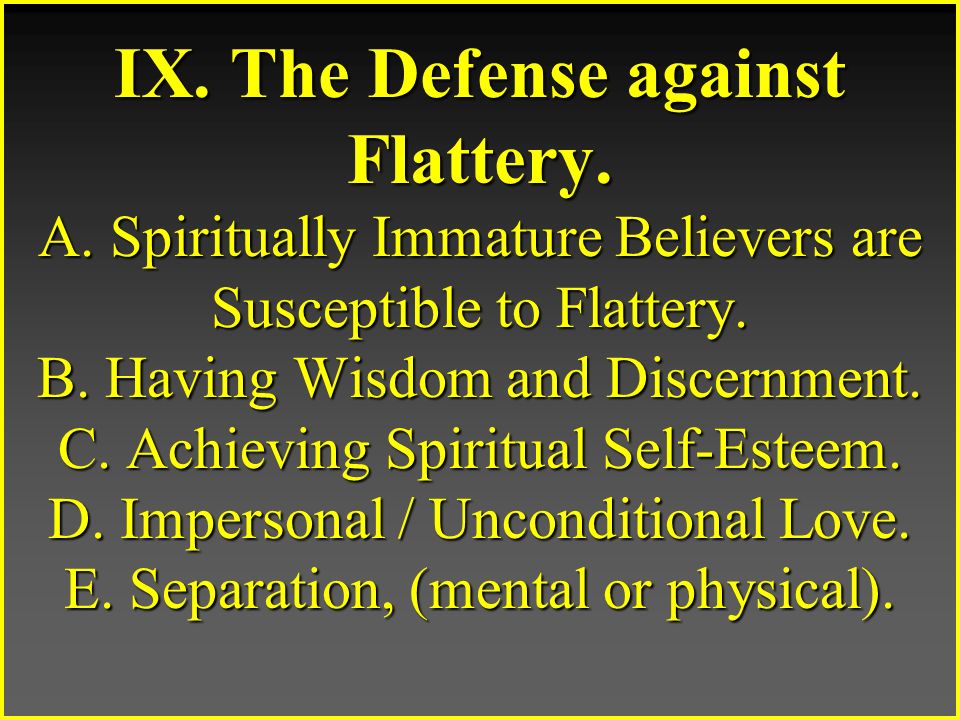 IX. The Defense against Flattery.

A. Spiritually Immature Believers are Susceptible to Flattery.
B. Having Wisdom and Discernment.
C. Achieving Spiritual Self-Esteem.
D. Impersonal / Unconditional Love.
E. Separation, (mental or physical).